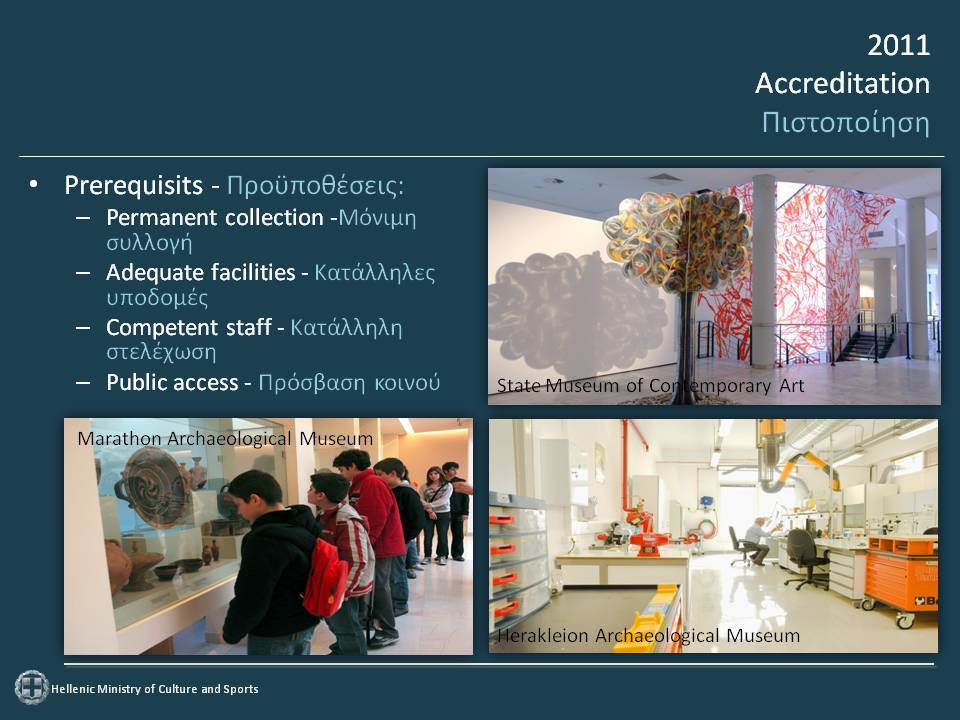 2011
Accreditation
Πιστοποίηση

• Prerequisits - Προϋποθέσεις:
– Permanent collection -Μόνιμη συλλογή
– Adequate facilities - Κατάλληλες υποδομές
– Competent staff - Κατάλληλη στελέχωση
– Public access - Πρόσβαση κοινού

State Museum of Contemporary Art

Marathon Archaeological Museum

Herakleion Archaeological Museum

Hellenic Ministry of Culture and Sports